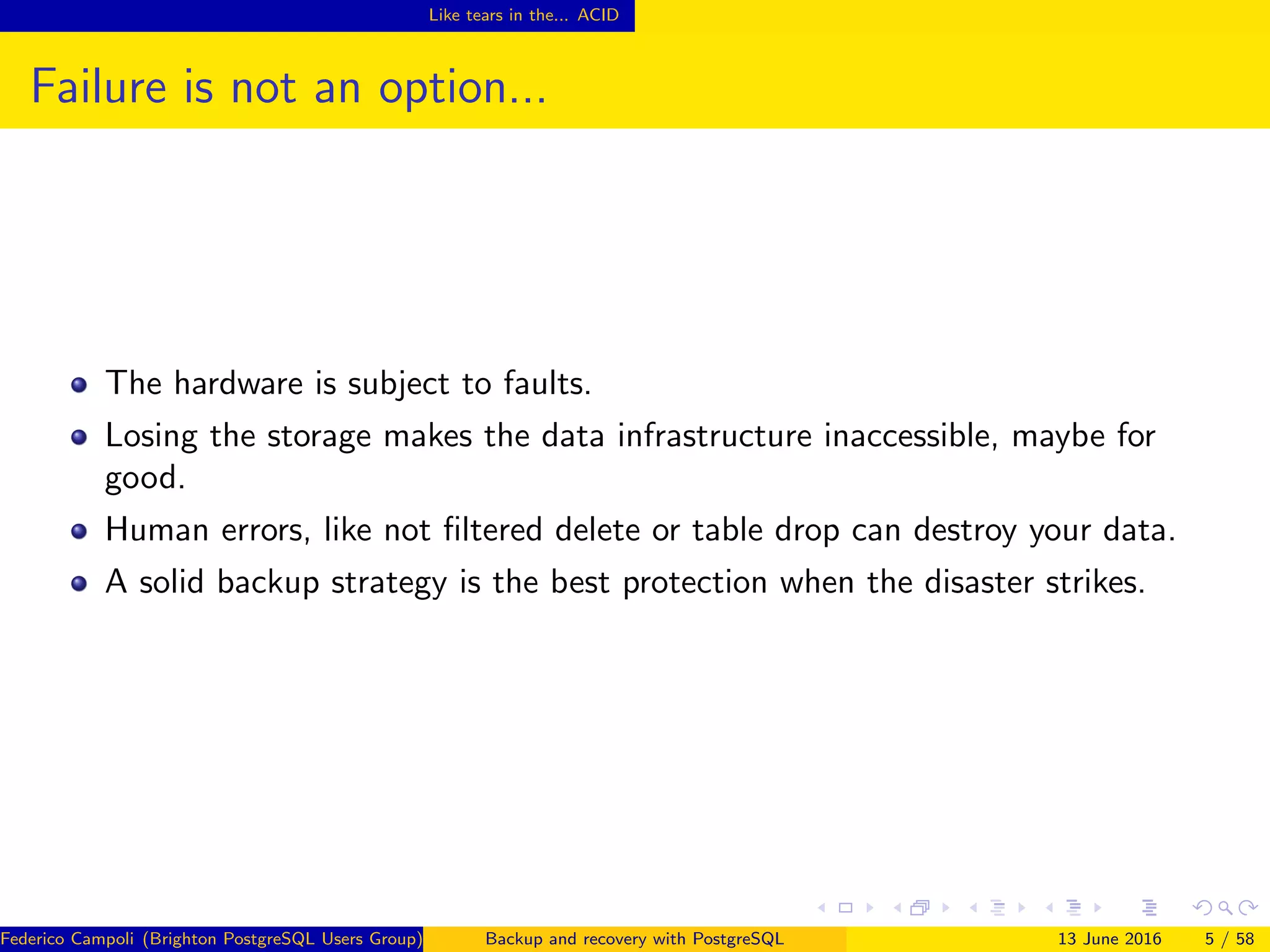 Like tears in the... ACID

Failure is not an option...

- The hardware is subject to faults.
- Losing the storage makes the data infrastructure inaccessible, maybe for good.
- Human errors, like not filtered delete or table drop can destroy your data.
- A solid backup strategy is the best protection when the disaster strikes.

Federico Campoli (Brighton PostgreSQL Users Group) Backup and recovery with PostgreSQL 13 June 2016 5 / 58